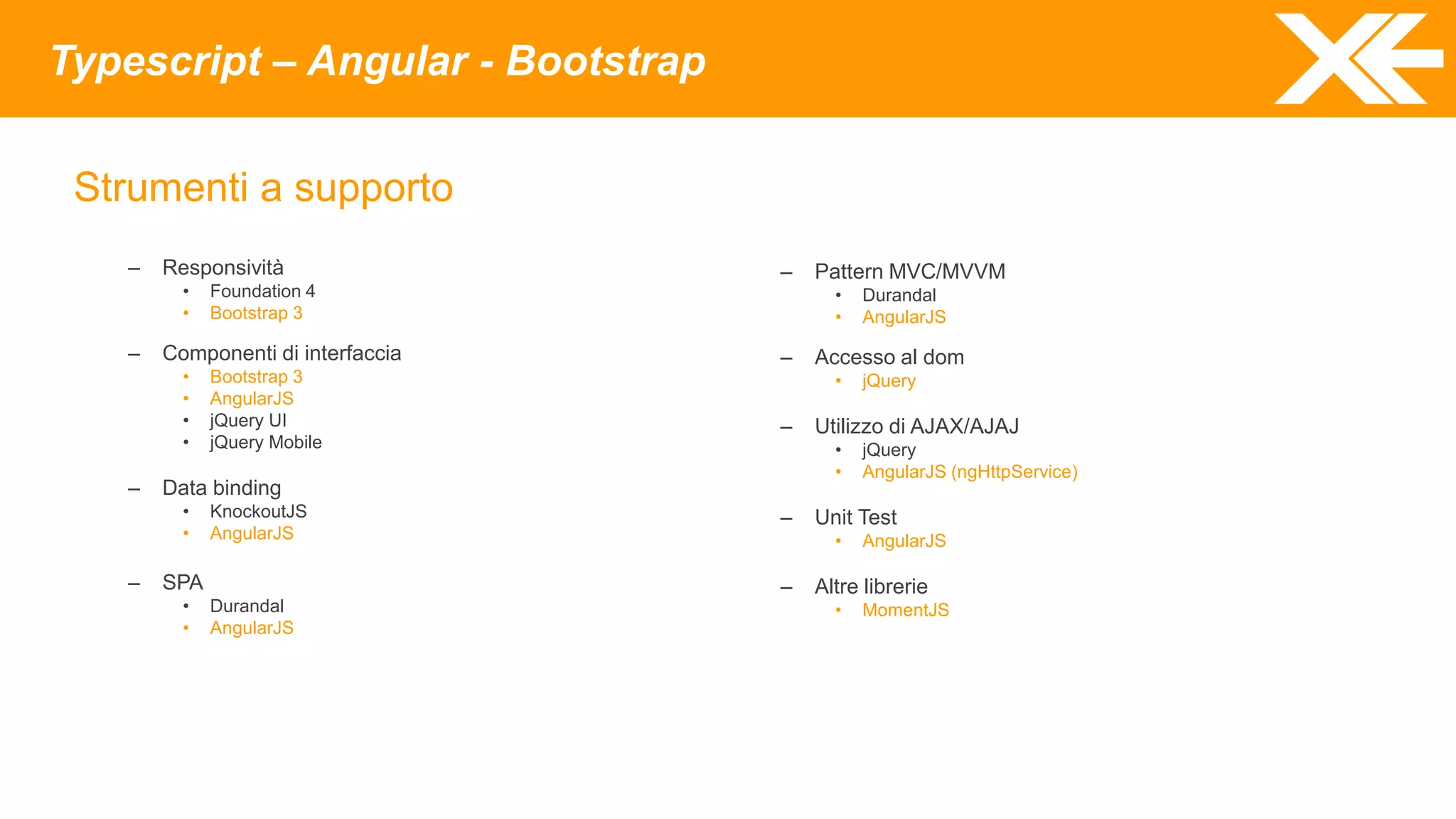 Typescript – Angular - Bootstrap

Strumenti a supporto

– Responsività
• Foundation 4
• Bootstrap 3

– Componenti di interfaccia
• Bootstrap 3
• AngularJS
• jQuery UI
• jQuery Mobile

– Data binding
• KnockoutJS
• AngularJS

– SPA
• Durandal
• AngularJS

– Pattern MVC/MVVM
• Durandal
• AngularJS

– Accesso al dom
• jQuery

– Utilizzo di AJAX/AJAJ
• jQuery
• AngularJS (ngHttpService)

– Unit Test
• AngularJS

– Altre librerie
• MomentJS